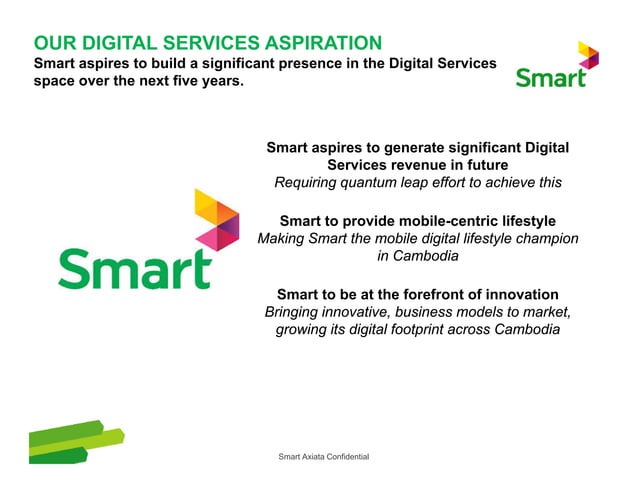 OUR DIGITAL SERVICES ASPIRATION
Smart aspires to build a significant presence in the Digital Services space over the next five years.

Smart

Smart

Smart aspires to generate significant Digital Services revenue in future
Requiring quantum leap effort to achieve this

Smart to provide mobile-centric lifestyle
Making Smart the mobile digital lifestyle champion in Cambodia

Smart to be at the forefront of innovation
Bringing innovative, business models to market, growing its digital footprint across Cambodia

Smart Axiata Confidential